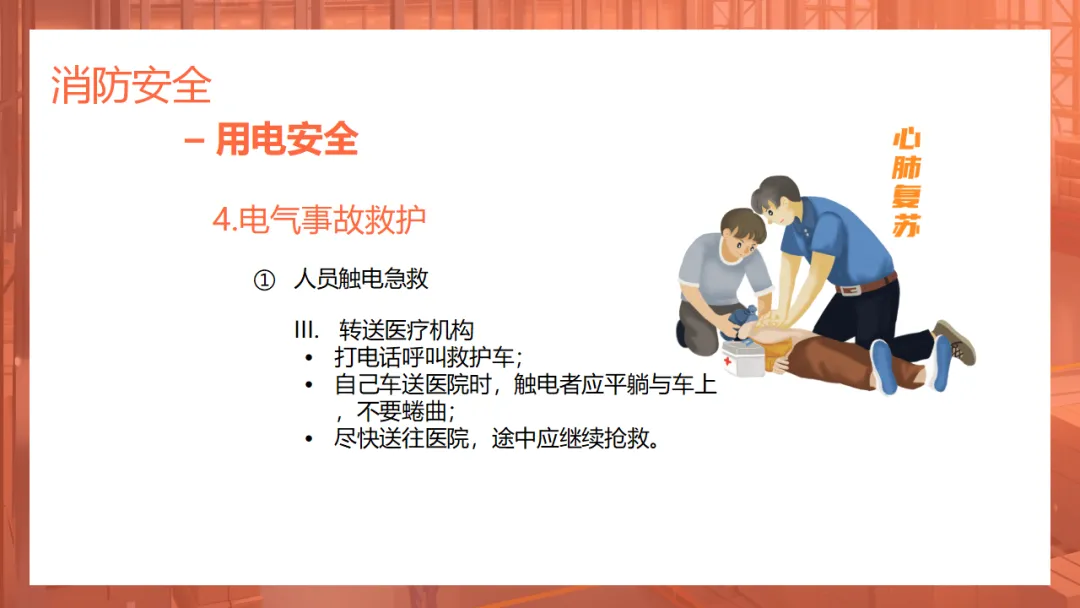 消防安全

– 用电安全

4.电气事故救护

① 人员触电急救

III. 转送医疗机构
• 打电话呼叫救护车；
• 自己车送医院时，触电者应平躺与车上，不要蜷曲；
• 尽快送往医院，途中应继续抢救。

心肺复苏